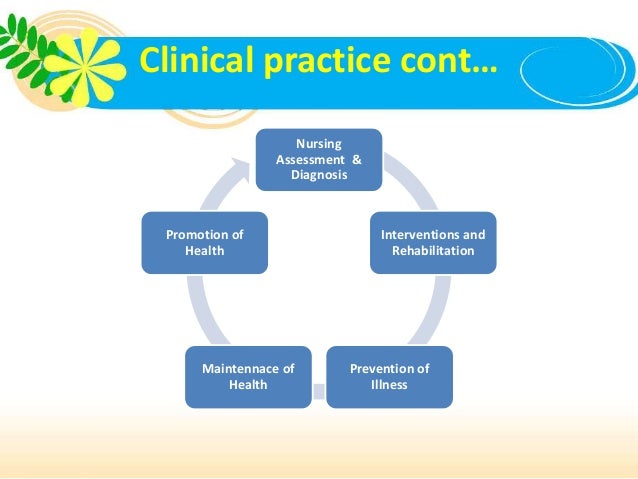 Clinical practice cont…

Nursing Assessment & Diagnosis

Interventions and Rehabilitation

Prevention of Illness

Maintennace of Health

Promotion of Health